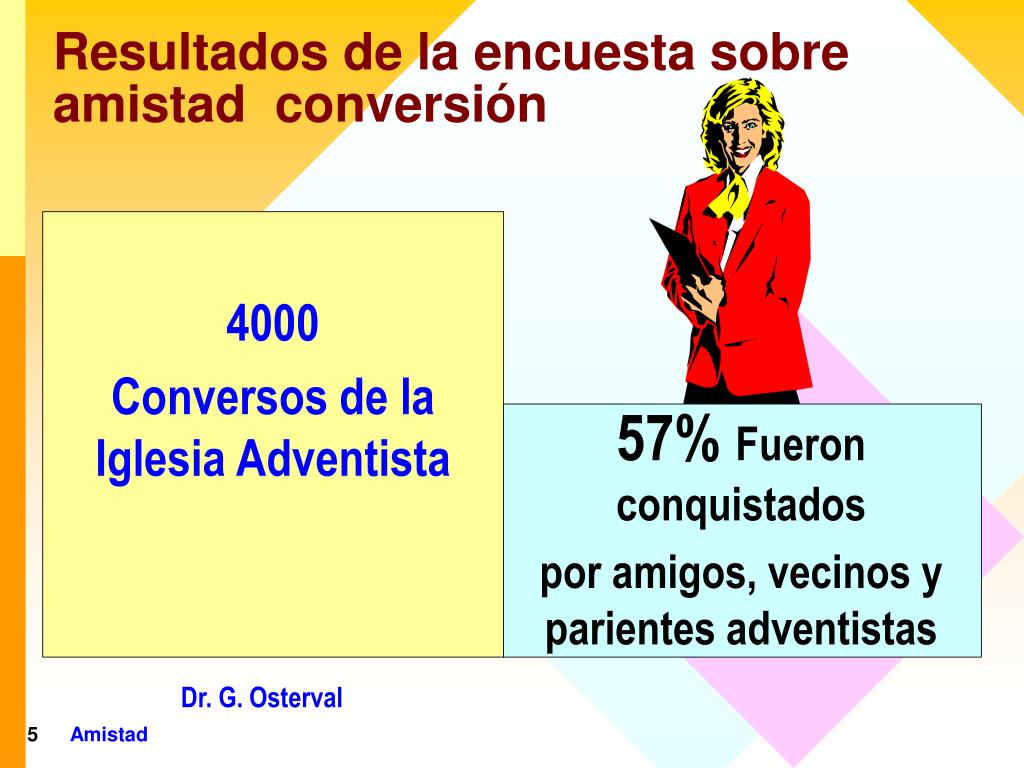 Resultados de la encuesta sobre amistad conversión

4000

Conversos de la Iglesia Adventista

57% Fueron conquistados

por amigos, vecinos y parientes adventistas

Dr. G. Osterval

5 Amistad